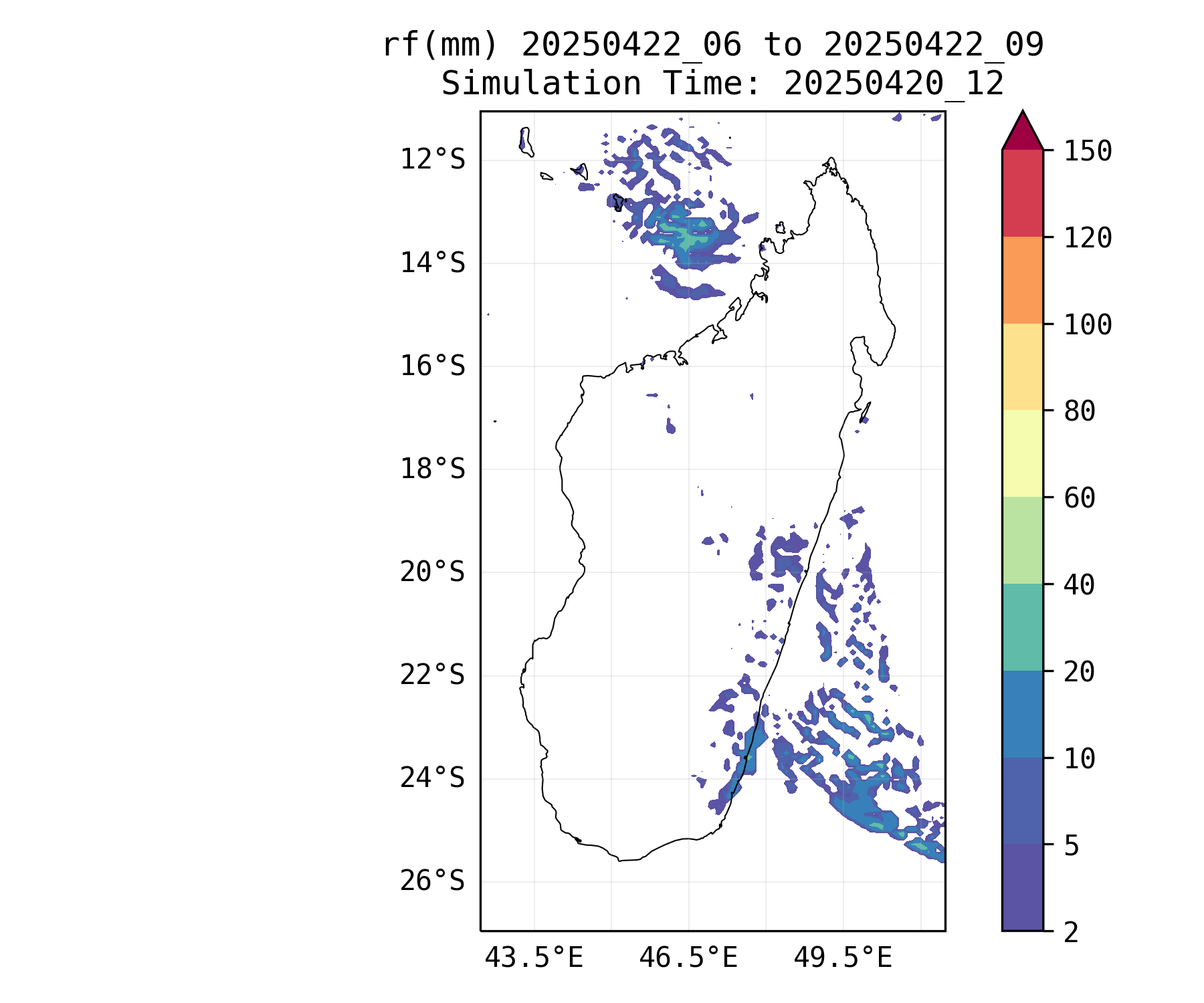 rf(mm) 20250422_06 to 20250422_09
Simulation Time: 20250420_12

12°S
14°S
16°S
18°S
20°S
22°S
24°S
26°S

43.5°E
46.5°E
49.5°E

150
120
100
80
60
40
20
10
5
2